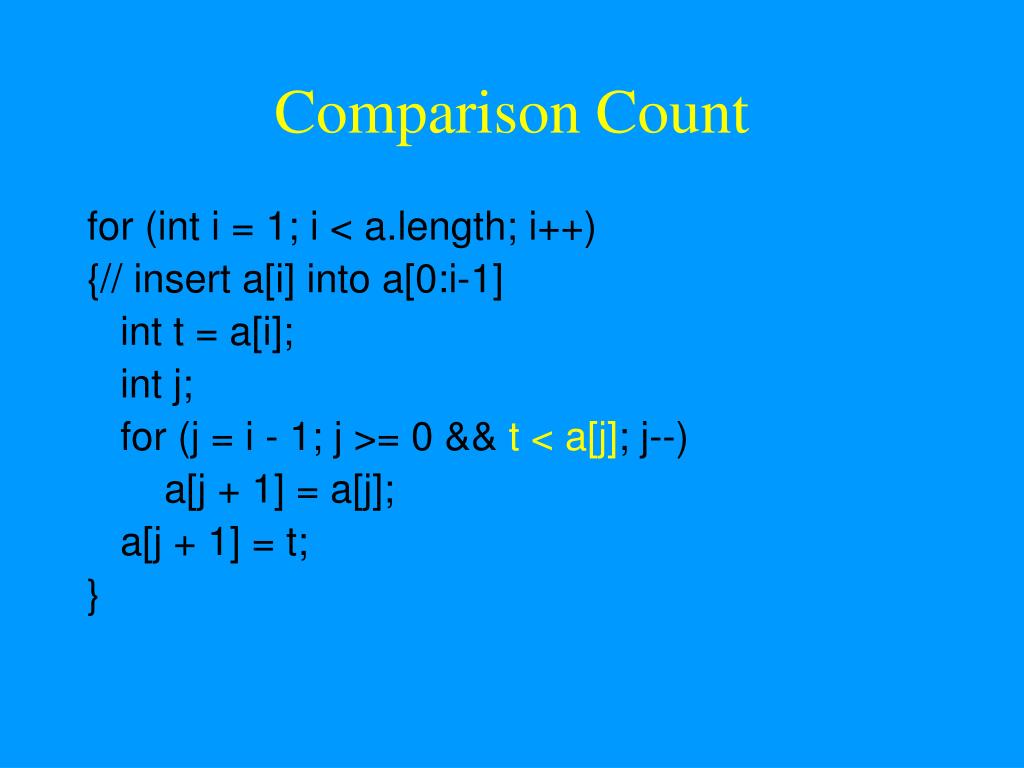 Comparison Count

for (int i = 1; i < a.length; i++)
{// insert a[i] into a[0:i-1]
int t = a[i];
int j;
for (j = i - 1; j >= 0 && t < a[j]; j--)
a[j + 1] = a[j];
a[j + 1] = t;
}